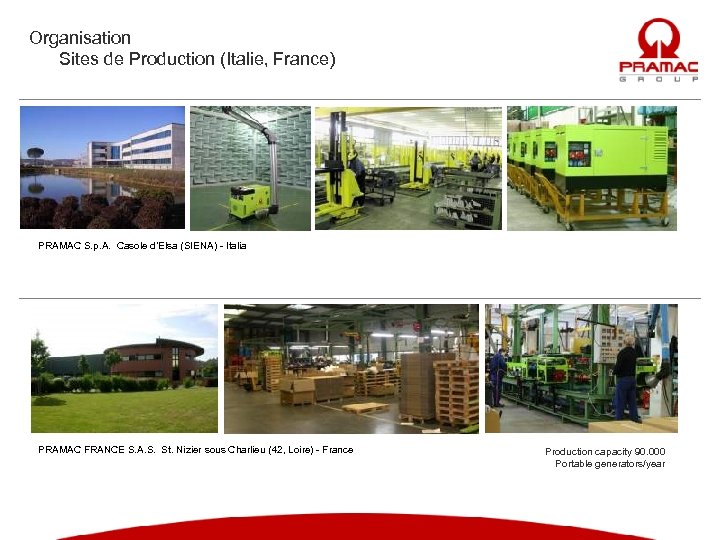 Organisation
Sites de Production (Italie, France)

PRAMAC
GROUP

PRAMAC S.p.A. Casole d'Elsa (SIENA) - Italia

PRAMAC FRANCE S.A.S. St. Nizier sous Charlieu (42, Loire) - France

Production capacity 90.000
Portable generators/year